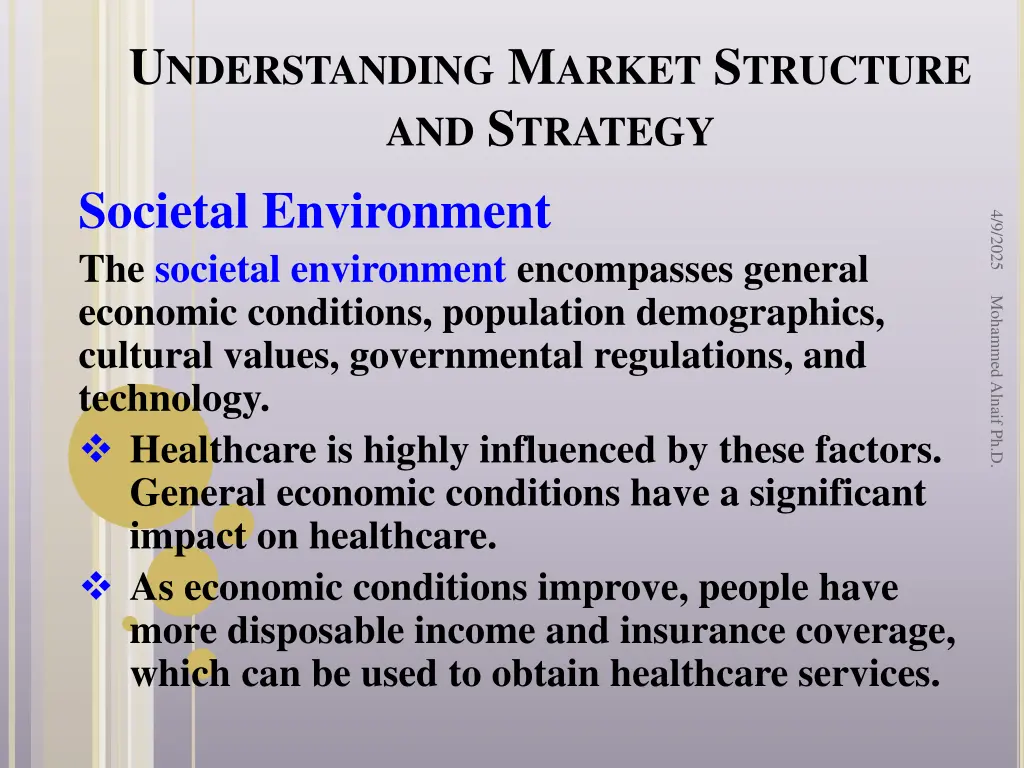 UNDERSTANDING MARKET STRUCTURE AND STRATEGY

Societal Environment

The societal environment encompasses general economic conditions, population demographics, cultural values, governmental regulations, and technology.

❖ Healthcare is highly influenced by these factors. General economic conditions have a significant impact on healthcare.

❖ As economic conditions improve, people have more disposable income and insurance coverage, which can be used to obtain healthcare services.

4/9/2025

Mohammed Alnaif Ph.D.